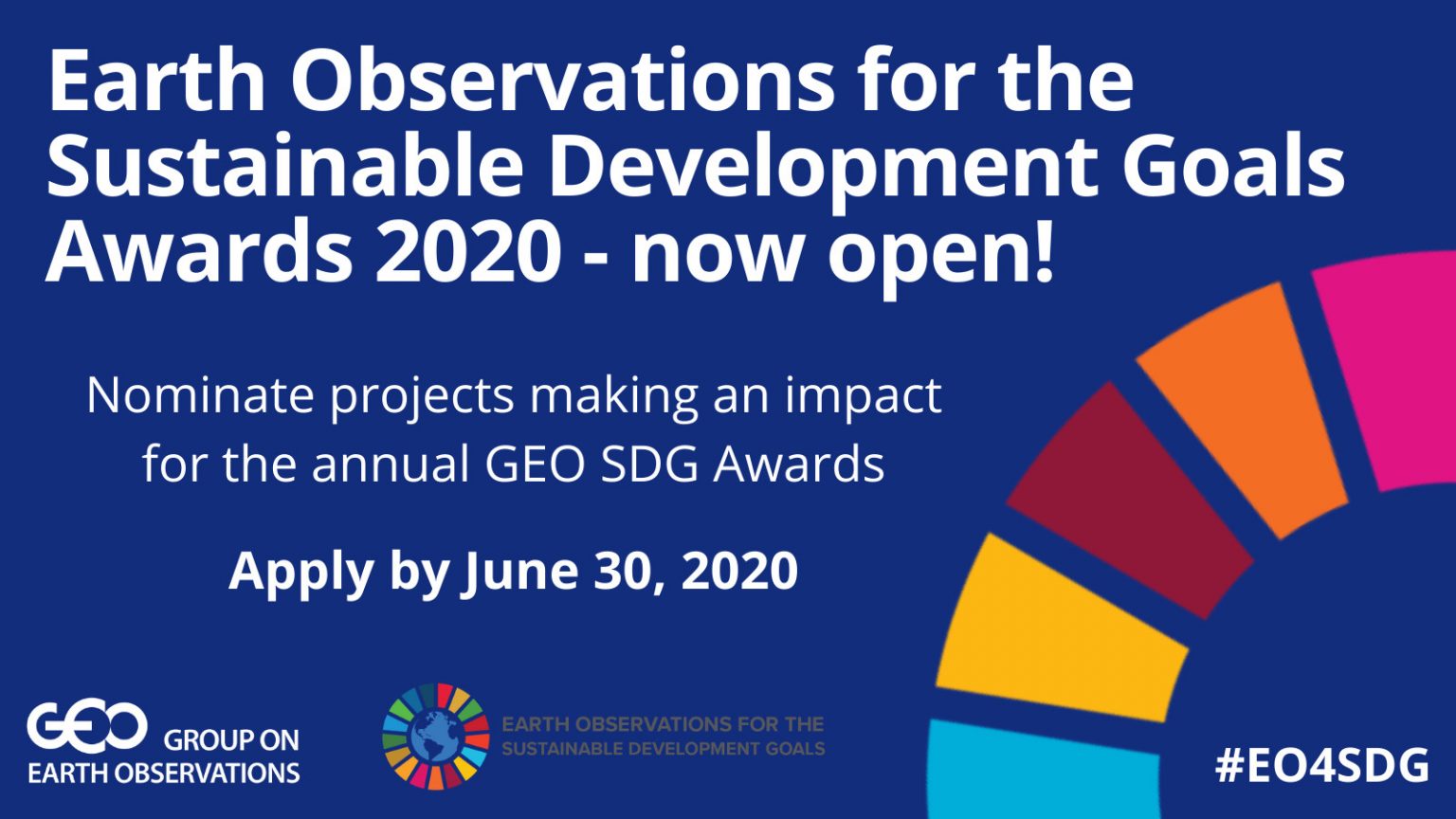 Earth Observations for the Sustainable Development Goals Awards 2020 - now open!

Nominate projects making an impact for the annual GEO SDG Awards

Apply by June 30, 2020

GEO GROUP ON EARTH OBSERVATIONS

EARTH OBSERVATIONS FOR THE SUSTAINABLE DEVELOPMENT GOALS

#EO4SDG